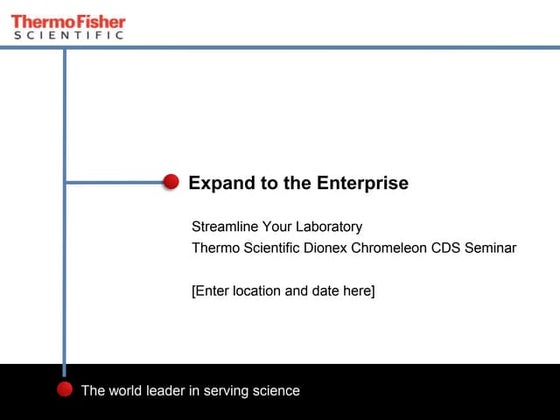 ThermoFisher
SCIENTIFIC

Expand to the Enterprise

Streamline Your Laboratory
Thermo Scientific Dionex Chromeleon CDS Seminar

[Enter location and date here]

The world leader in serving science